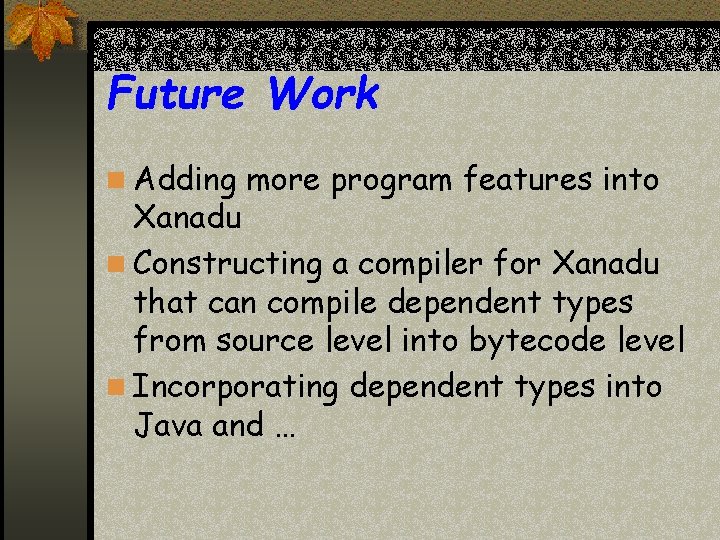 Future Work

Adding more program features into Xanadu

Constructing a compiler for Xanadu that can compile dependent types from source level into bytecode level

Incorporating dependent types into Java and …